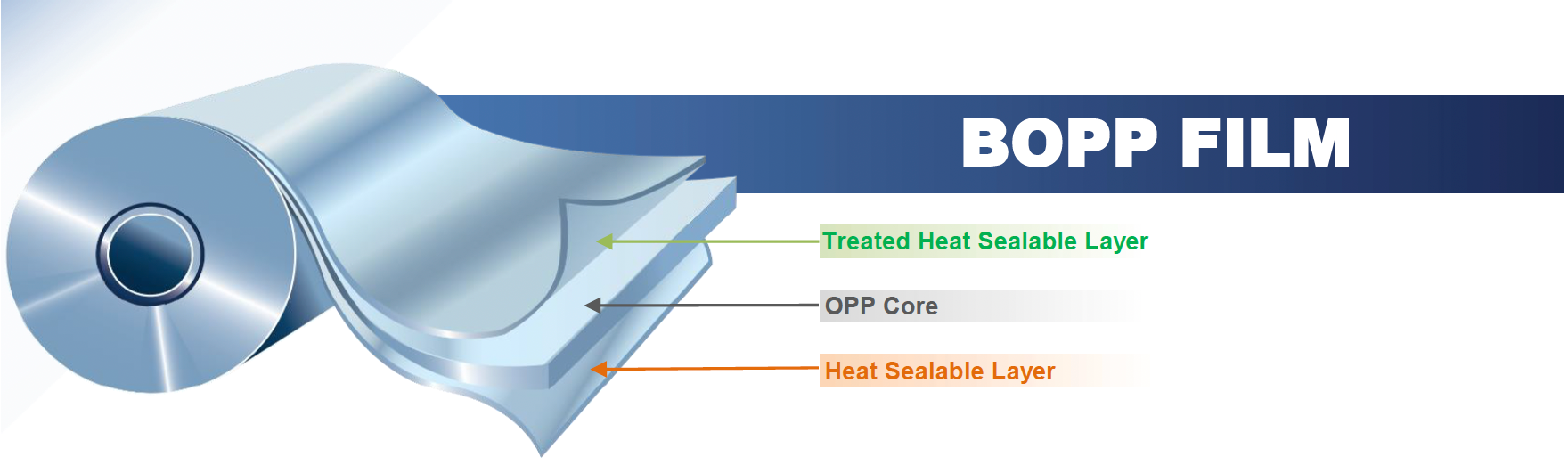 BOPP FILM

Treated Heat Sealable Layer

OPP Core

Heat Sealable Layer